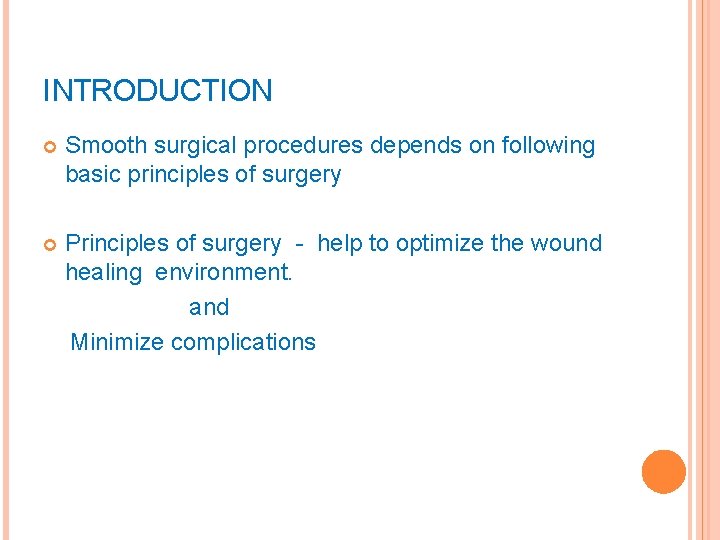 INTRODUCTION

Smooth surgical procedures depends on following basic principles of surgery

Principles of surgery - help to optimize the wound healing environment.

and

Minimize complications